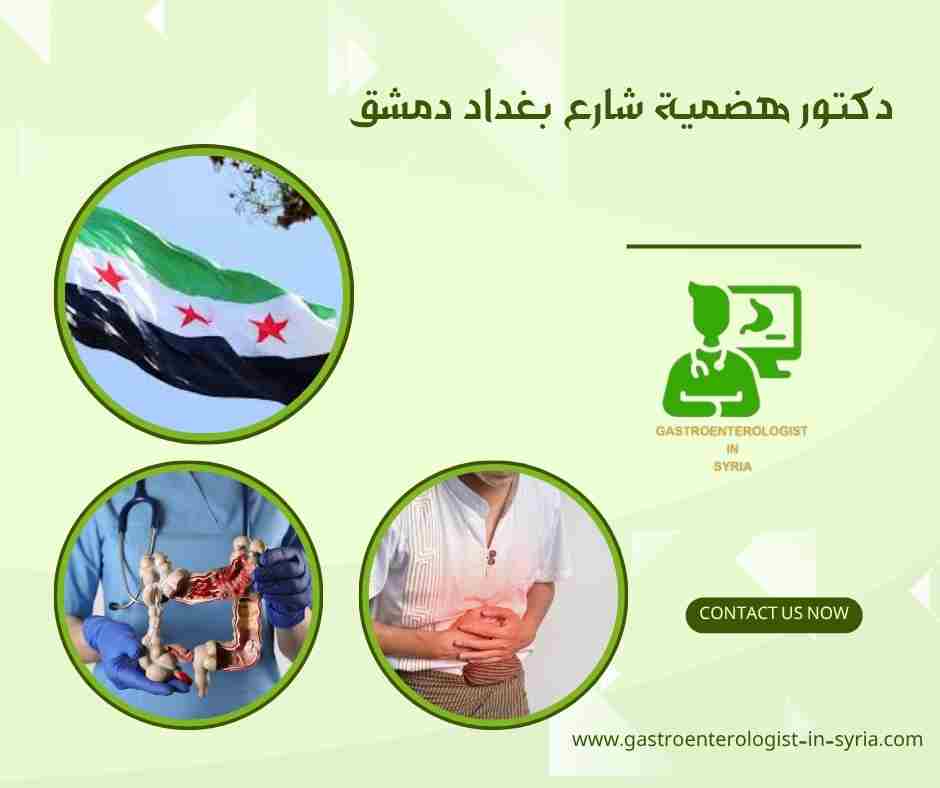 دكتور هضمية شارع بغداد دمشق

GASTROENTEROLOGIST
IN
SYRIA

CONTACT US NOW

www.gastroenterologist-in-syria.com